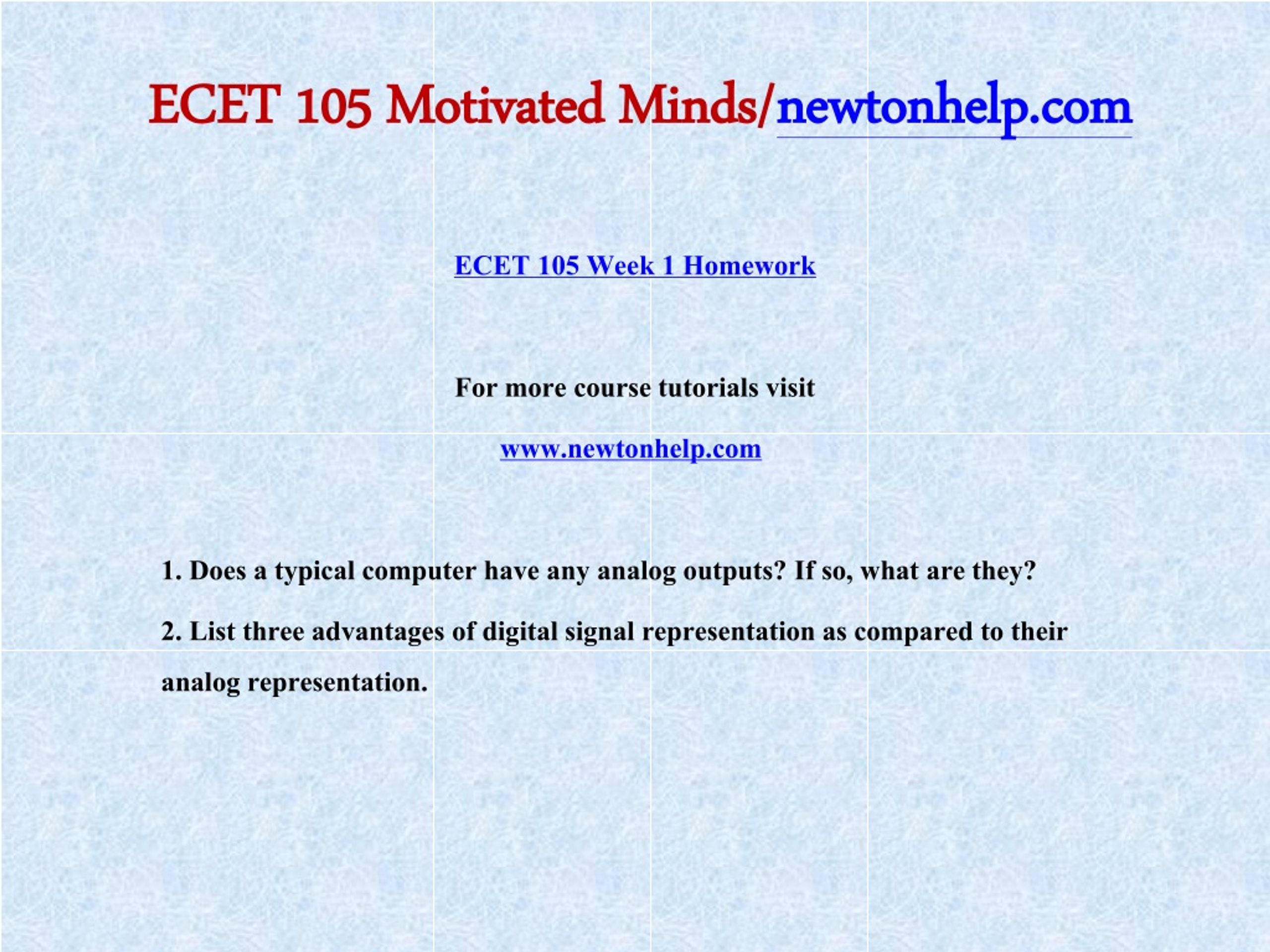 ECET 105 Motivated Minds/newtonhelp.com

ECET 105 Week 1 Homework

For more course tutorials visit

www.newtonhelp.com

1. Does a typical computer have any analog outputs? If so, what are they?

2. List three advantages of digital signal representation as compared to their analog representation.